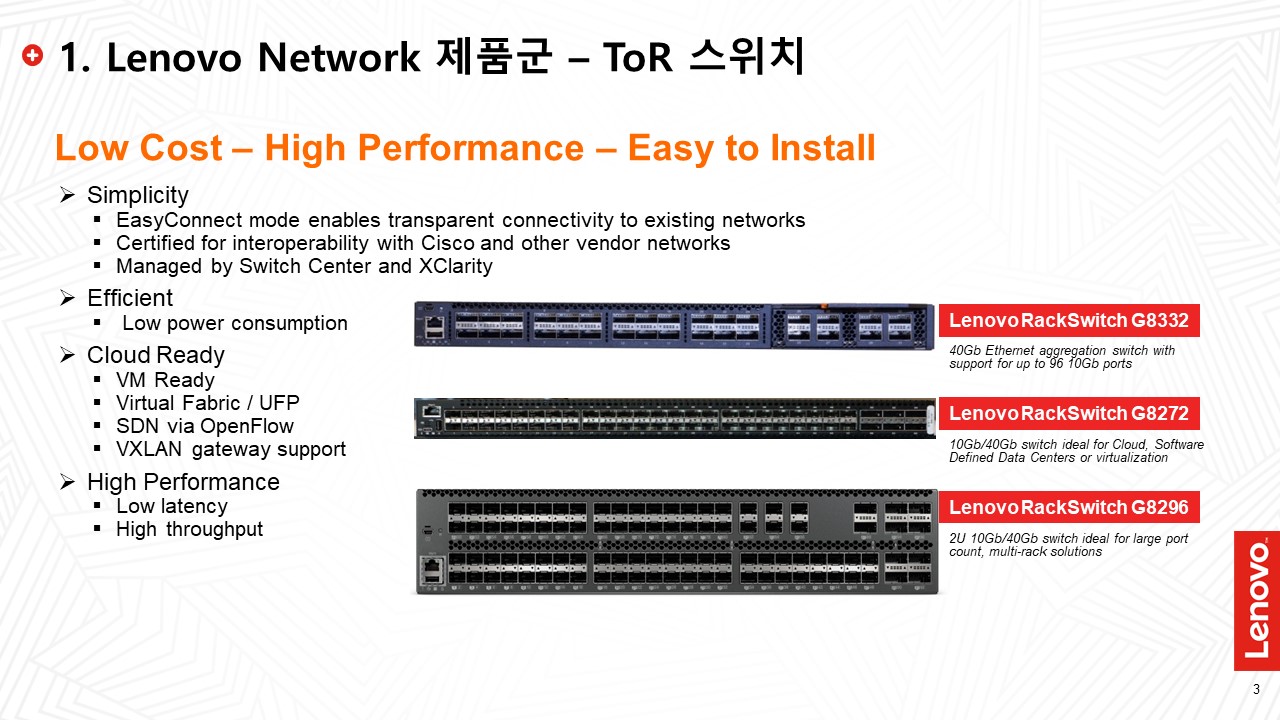 1. Lenovo Network 제품군 – ToR 스위치

Low Cost – High Performance – Easy to Install

➢ Simplicity
▪ EasyConnect mode enables transparent connectivity to existing networks
▪ Certified for interoperability with Cisco and other vendor networks
▪ Managed by Switch Center and XClarity

➢ Efficient
▪ Low power consumption

➢ Cloud Ready
▪ VM Ready
▪ Virtual Fabric / UFP
▪ SDN via OpenFlow
▪ VXLAN gateway support

➢ High Performance
▪ Low latency
▪ High throughput

Lenovo RackSwitch G8332

40Gb Ethernet aggregation switch with support for up to 96 10Gb ports

Lenovo RackSwitch G8272

10Gb/40Gb switch ideal for Cloud, Software Defined Data Centers or virtualization

Lenovo RackSwitch G8296

2U 10Gb/40Gb switch ideal for large port count, multi-rack solutions

Lenovo

3